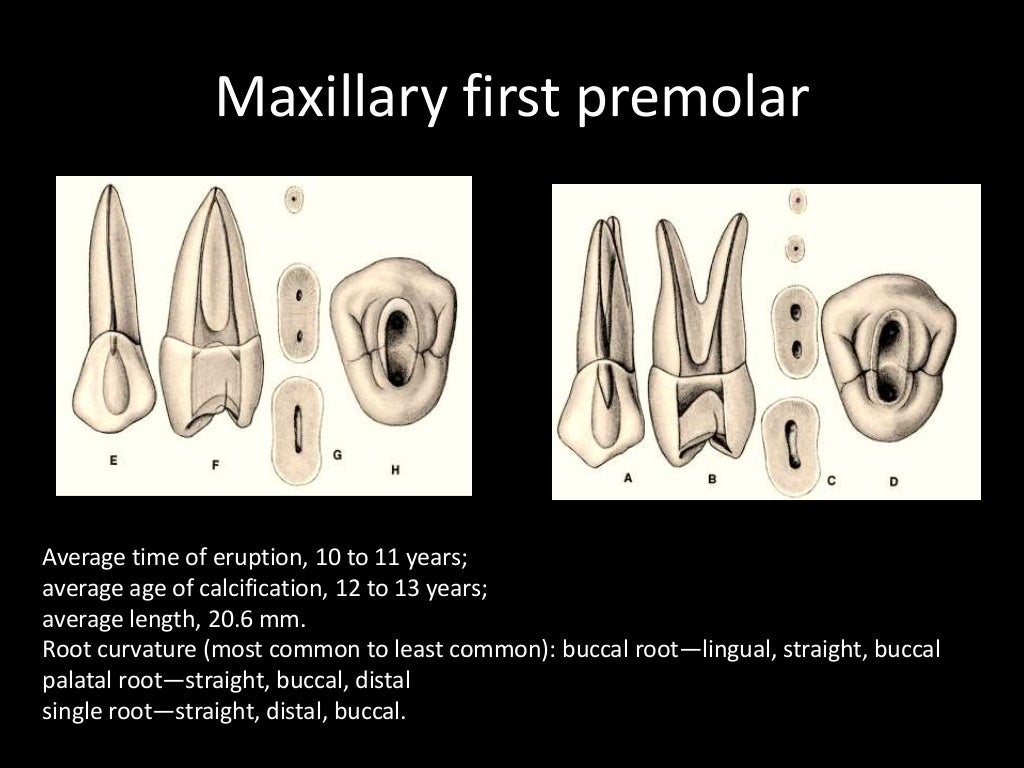 Maxillary first premolar

E F G H

A B C D

Average time of eruption, 10 to 11 years;
average age of calcification, 12 to 13 years;
average length, 20.6 mm.
Root curvature (most common to least common): buccal root—lingual, straight, buccal
palatal root—straight, buccal, distal
single root—straight, distal, buccal.